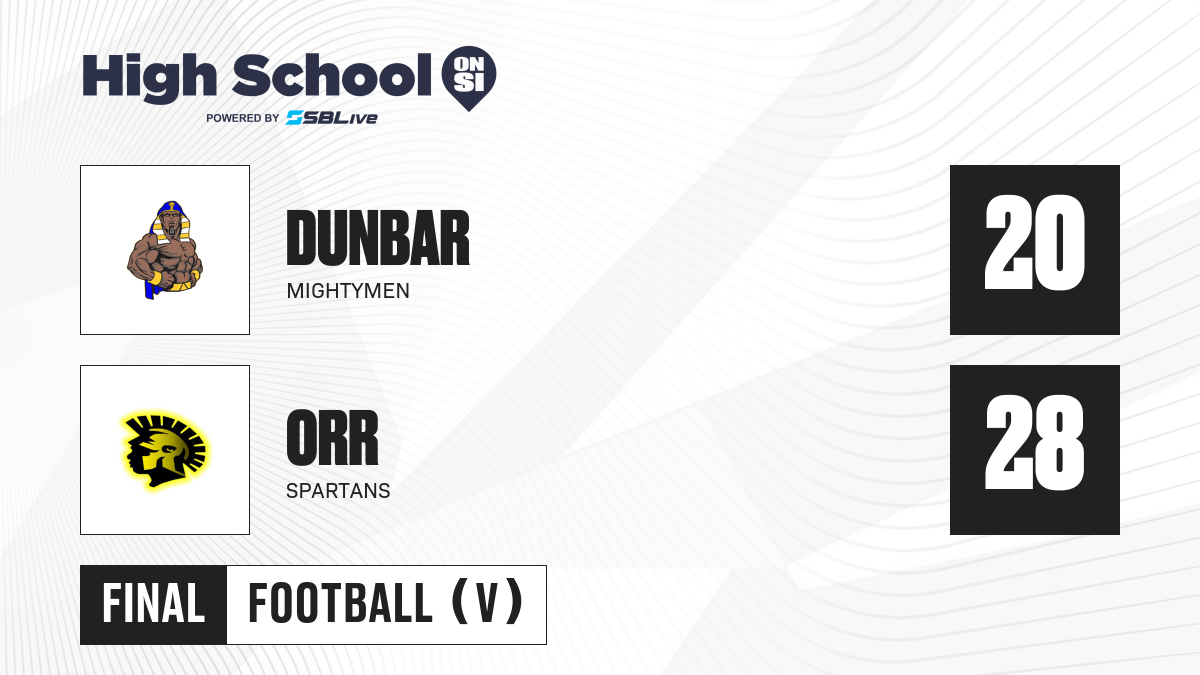 High School ON SI
POWERED BY SBLive

DUNBAR
MIGHTYMEN

20

ORR
SPARTANS

28

FINAL

FOOTBALL (V)